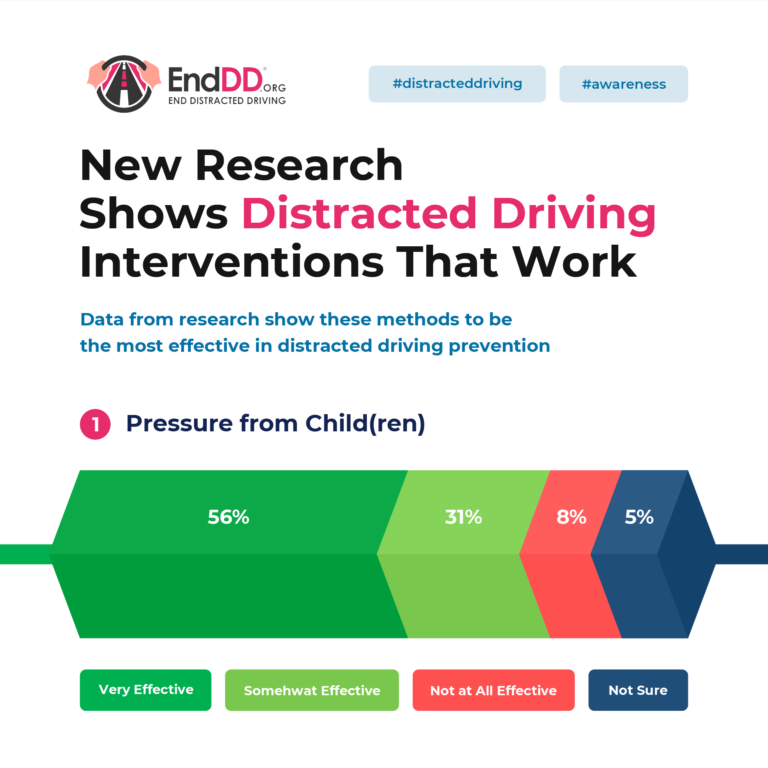 EndDD.ORG
END DISTRACTED DRIVING

#distracteddriving

#awareness

New Research Shows Distracted Driving Interventions That Work

Data from research show these methods to be the most effective in distracted driving prevention

1 Pressure from Child(ren)

56%

31%

8%

5%

Very Effective

Somehwat Effective

Not at All Effective

Not Sure